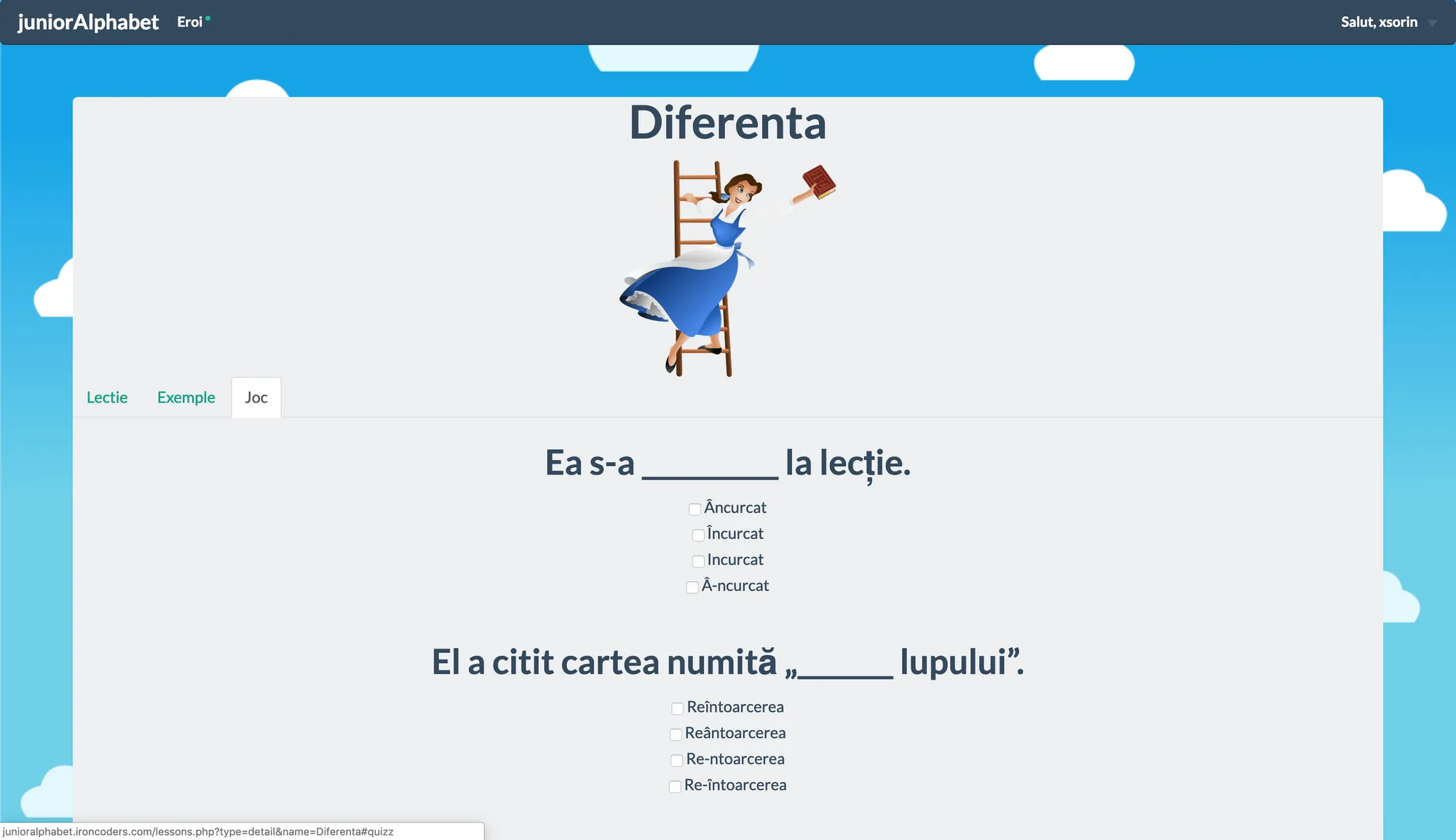 juniorAlphabet Eroi

Salut, xsorin

Diferenta

Lectie Exemple Joc

Ea s-a ________ la lecție.

Âncurcat
Încurcat
Incurcat
Â-ncurcat

El a citit cartea numită „______ lupului”.

Reîntoarcerea
Reântoarcerea
Re-ntoarcerea
Re-întoarcerea

junioralphabet.ironcoders.com/lessons.php?type=detail&name=Diferenta#quizz